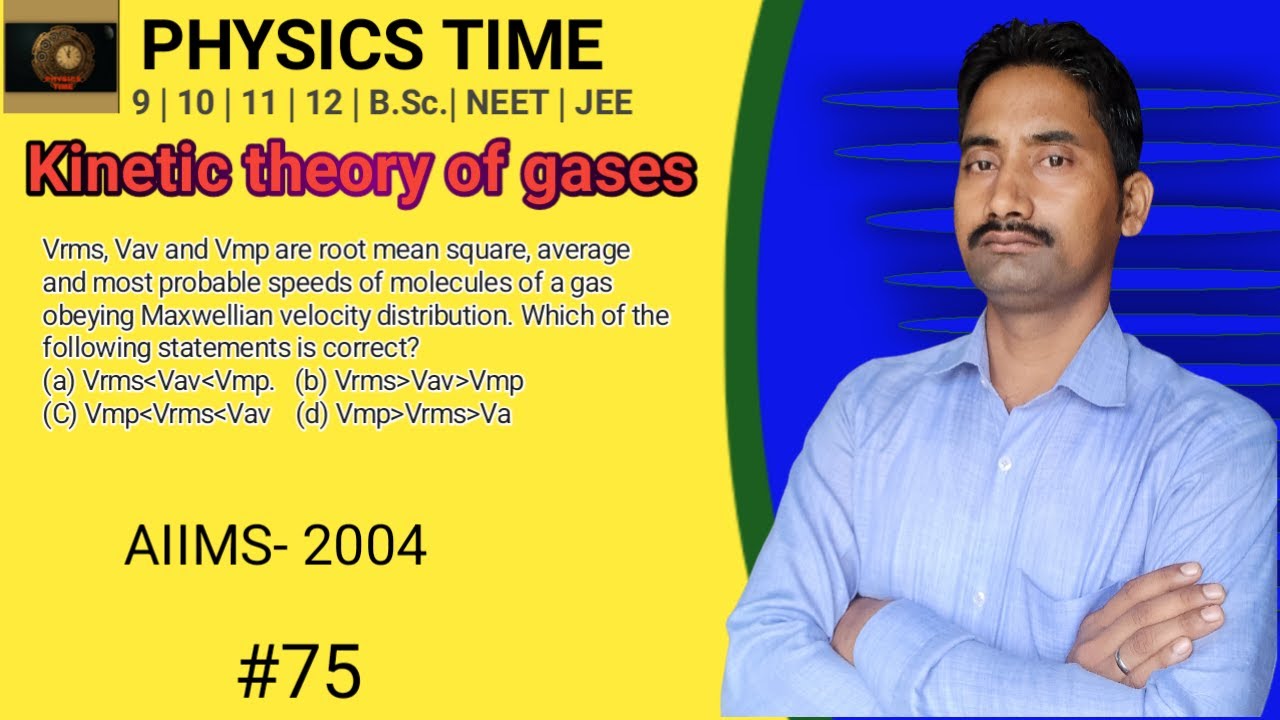 PHYSICS TIME

PHYSICS TIME

9 | 10 | 11 | 12 | B.Sc.| NEET | JEE

Kinetic theory of gases

Vrms, Vav and Vmp are root mean square, average and most probable speeds of molecules of a gas obeying Maxwellian velocity distribution. Which of the following statements is correct?
(a) Vrms<Vav<Vmp. (b) Vrms>Vav>Vmp
(C) Vmp<Vrms<Vav (d) Vmp>Vrms>Va

AIIMS- 2004

#75